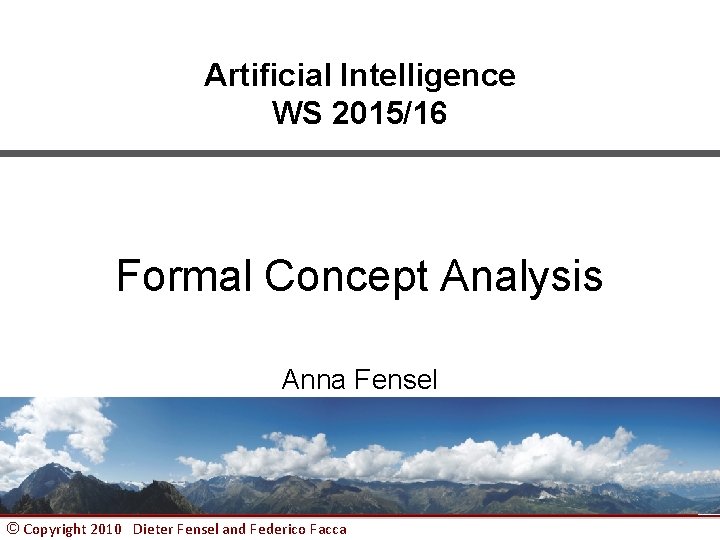 Artificial Intelligence
WS 2015/16

Formal Concept Analysis

Anna Fensel

© Copyright 2010 Dieter Fensel and Federico Facca